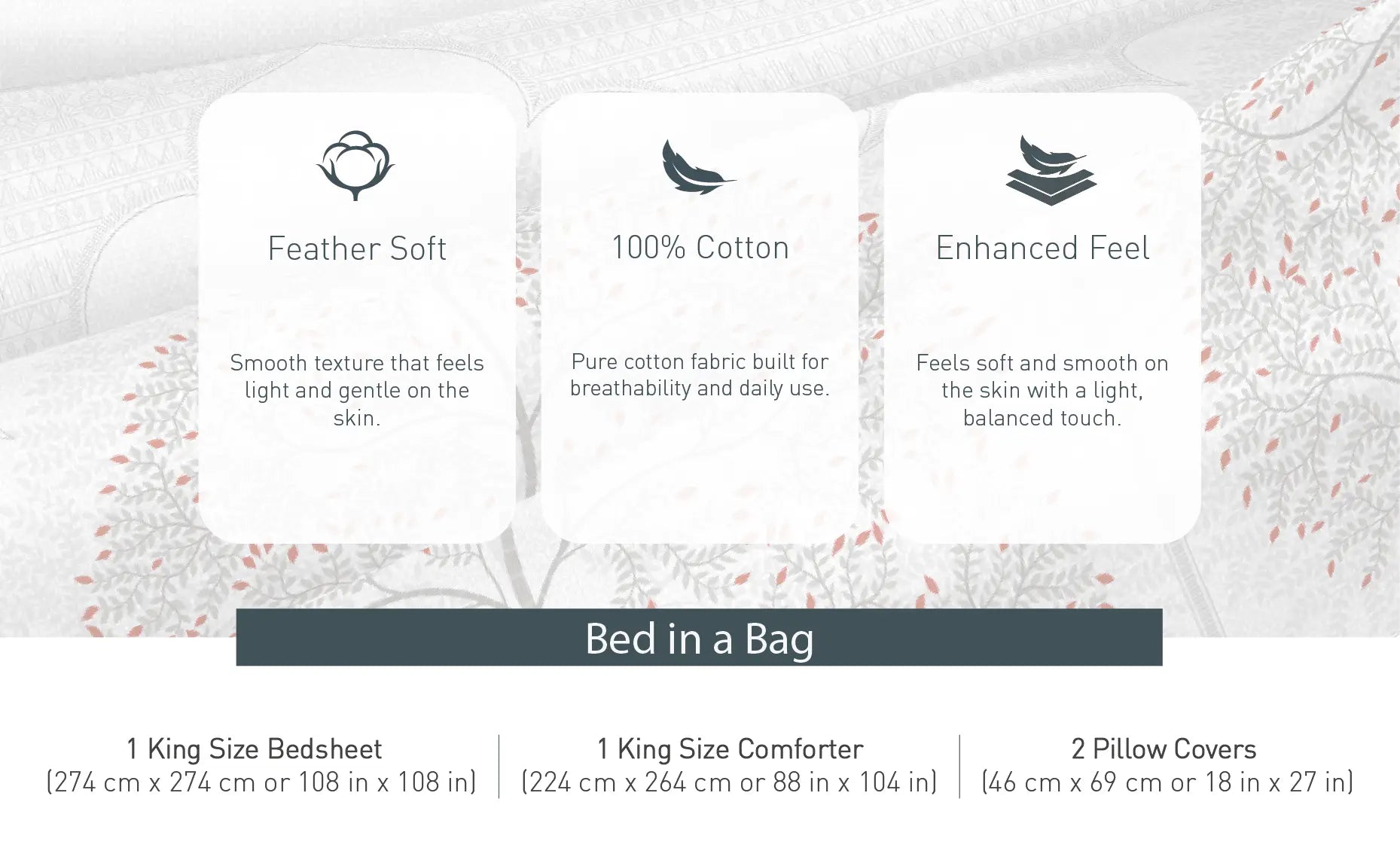 Feather Soft

Smooth texture that feels light and gentle on the skin.

100% Cotton

Pure cotton fabric built for breathability and daily use.

Enhanced Feel

Feels soft and smooth on the skin with a light, balanced touch.

Bed in a Bag

1 King Size Bedsheet
(274 cm x 274 cm or 108 in x 108 in)

1 King Size Comforter
(224 cm x 264 cm or 88 in x 104 in)

2 Pillow Covers
(46 cm x 69 cm or 18 in x 27 in)